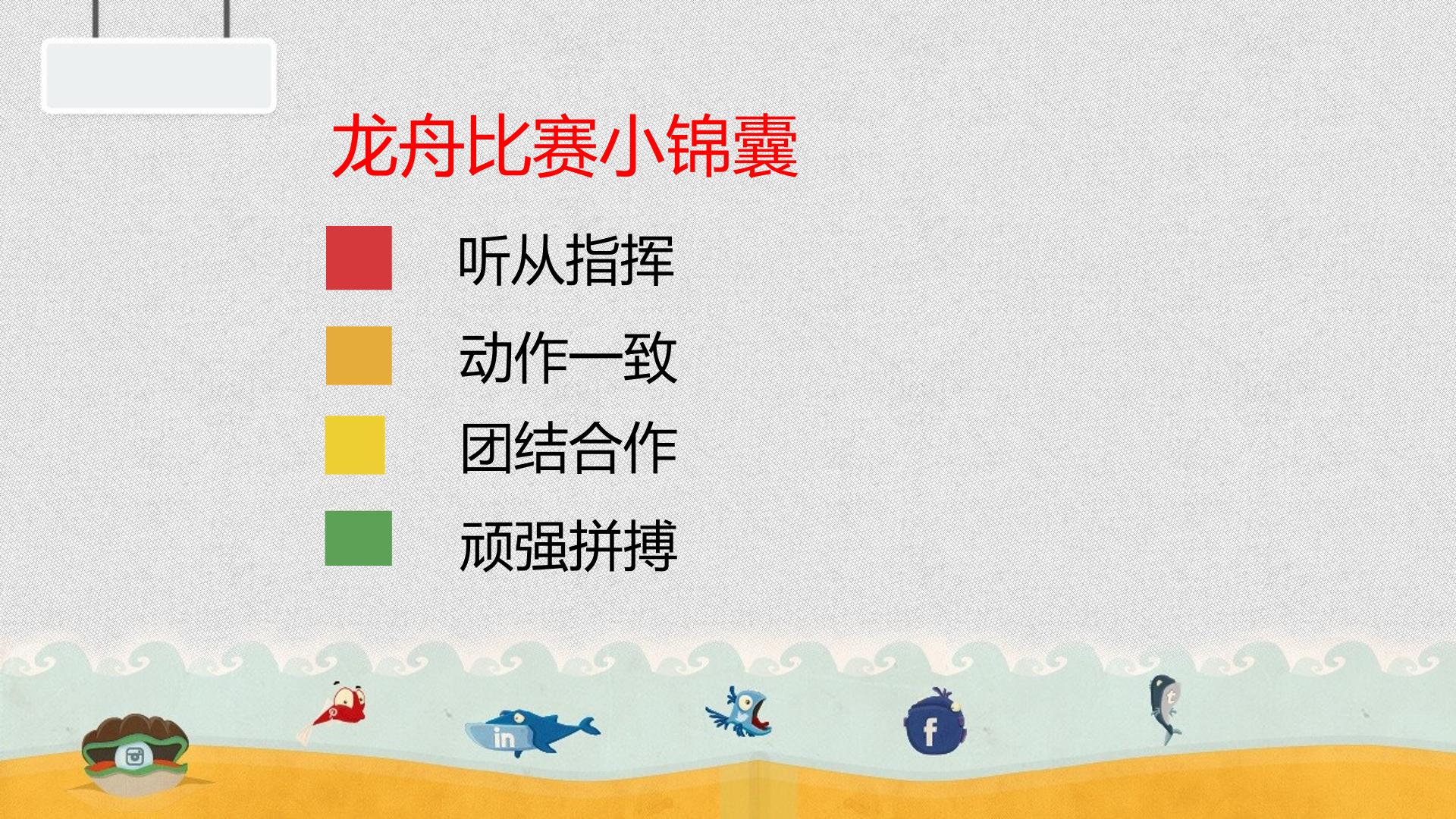 龙舟比赛小锦囊

听从指挥

动作一致

团结合作

顽强拼搏

in

f

t